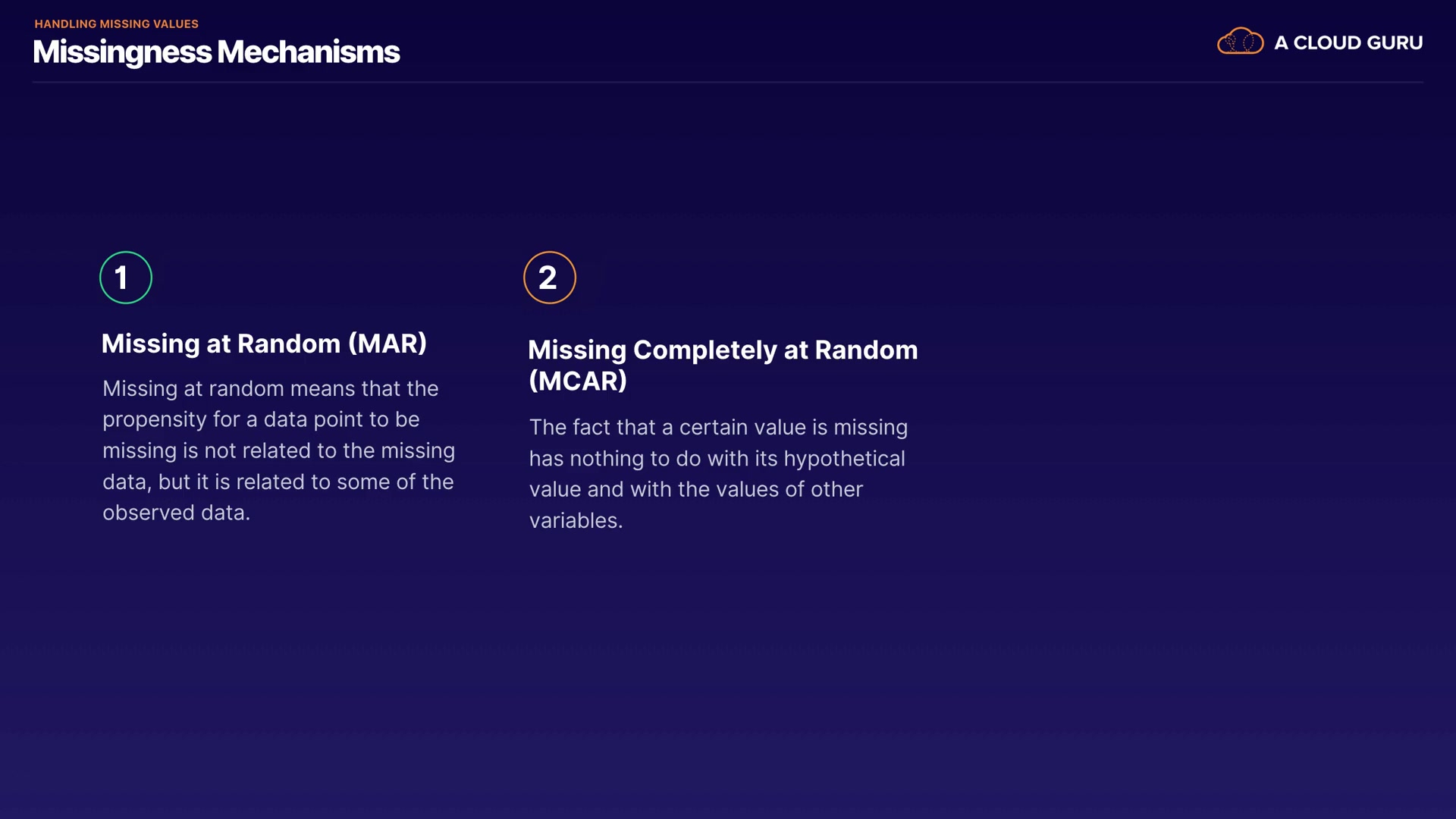 HANDLING MISSING VALUES
Missingness Mechanisms

A CLOUD GURU

1

Missing at Random (MAR)

Missing at random means that the propensity for a data point to be missing is not related to the missing data, but it is related to some of the observed data.

2

Missing Completely at Random (MCAR)

The fact that a certain value is missing has nothing to do with its hypothetical value and with the values of other variables.